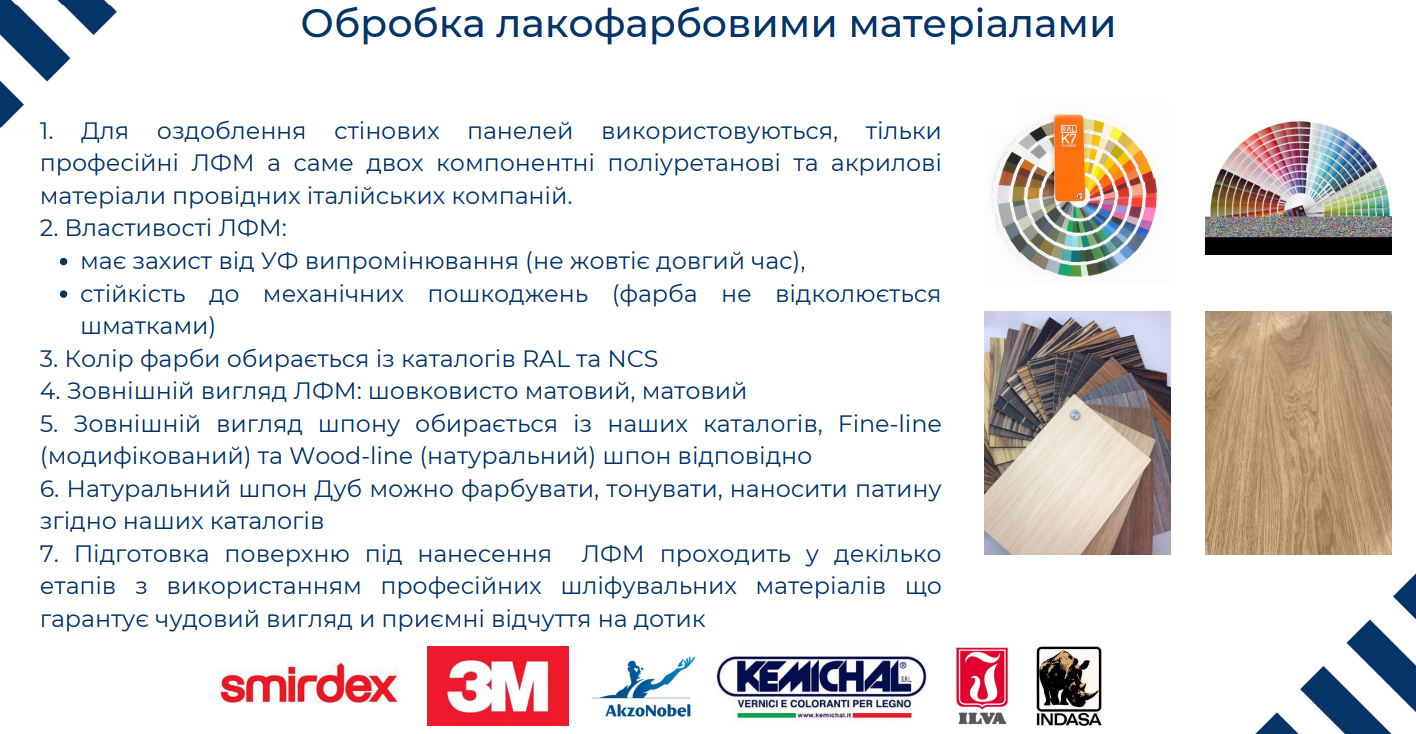 Обробка лакофарбовими матеріалами

1. Для оздоблення стінових панелей використовуються, тільки професійні ЛФМ а саме двох компонентні поліуретанові та акрилові матеріали провідних італійських компаній.
2. Властивості ЛФМ:
• має захист від УФ випромінювання (не жовтіє довгий час),
• стійкість до механічних пошкоджень (фарба не відколюється шматками)
3. Колір фарби обирається із каталогів RAL та NCS
4. Зовнішній вигляд ЛФМ: шовковисто матовий, матовий
5. Зовнішній вигляд шпону обирається із наших каталогів, Fine-line (модифікований) та Wood-line (натуральний) шпон відповідно
6. Натуральний шпон Дуб можно фарбувати, тонувати, наносити патину згідно наших каталогів
7. Підготовка поверхню під нанесення ЛФМ проходить у декілько етапів з використанням професійних шліфувальних матеріалів що гарантує чудовий вигляд и приємні відчуття на дотик

RAL K7

smirdex 3M AkzoNobel KEMICHAL S.R.L. VERNICI E COLORANTI PER LEGNO www.kemichal.it ILVA INDASA